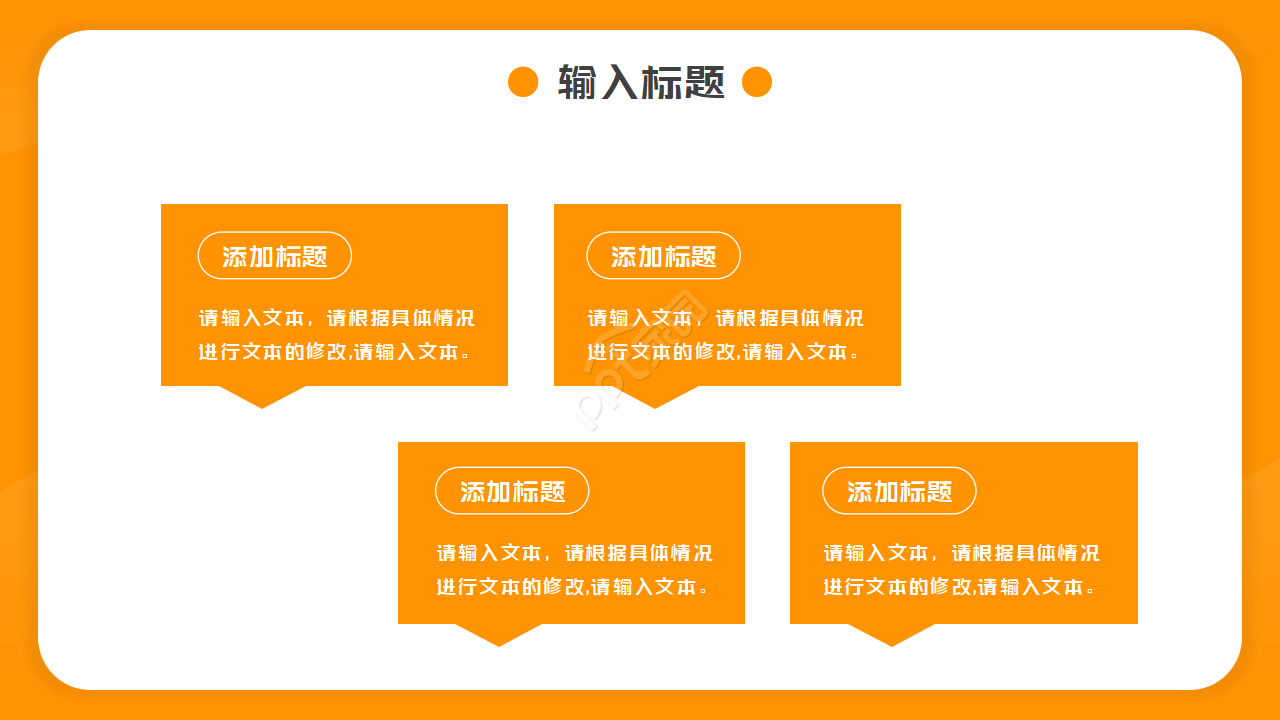 输入标题

添加标题

请输入文本，请根据具体情况进行文本的修改,请输入文本。

添加标题

请输入文本，请根据具体情况进行文本的修改,请输入文本。

添加标题

请输入文本，请根据具体情况进行文本的修改,请输入文本。

添加标题

请输入文本，请根据具体情况进行文本的修改,请输入文本。